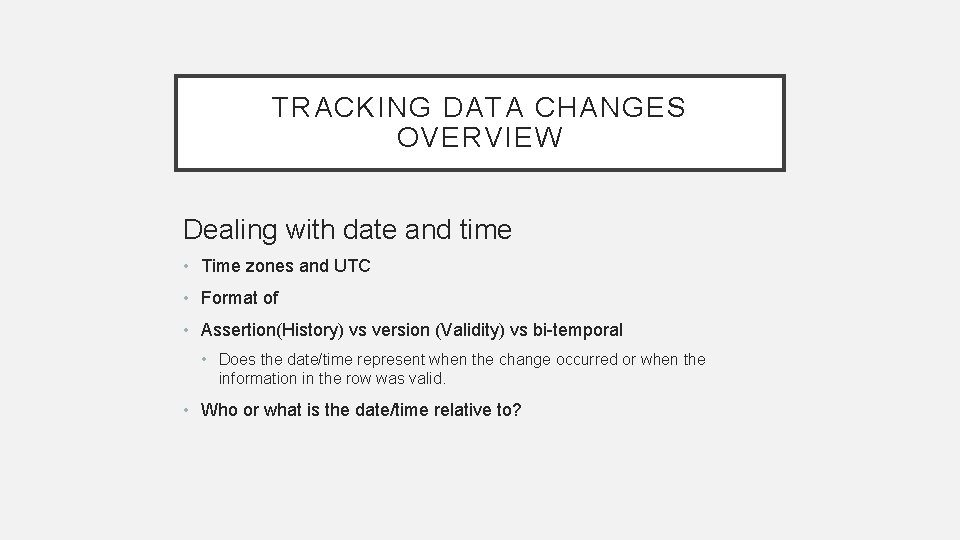 TRACKING DATA CHANGES OVERVIEW

Dealing with date and time

• Time zones and UTC
• Format of
• Assertion(History) vs version (Validity) vs bi-temporal
  • Does the date/time represent when the change occurred or when the information in the row was valid.
• Who or what is the date/time relative to?